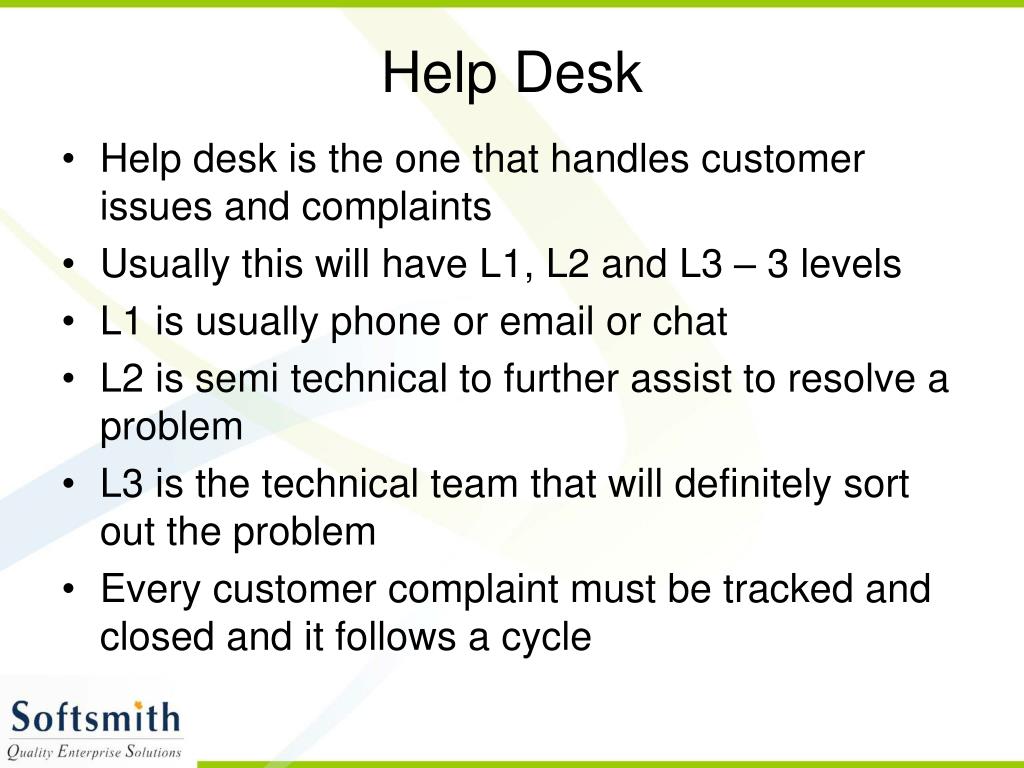 Help Desk

• Help desk is the one that handles customer issues and complaints
• Usually this will have L1, L2 and L3 – 3 levels
• L1 is usually phone or email or chat
• L2 is semi technical to further assist to resolve a problem
• L3 is the technical team that will definitely sort out the problem
• Every customer complaint must be tracked and closed and it follows a cycle

Softsmith
Quality Enterprise Solutions